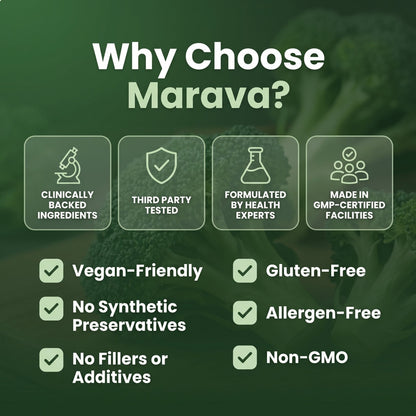 Why Choose Marava?

CLINICALLY BACKED INGREDIENTS

THIRD PARTY TESTED

FORMULATED BY HEALTH EXPERTS

MADE IN GMP-CERTIFIED FACILITIES

☑ Vegan-Friendly

☑ No Synthetic Preservatives

☑ No Fillers or Additives

☑ Gluten-Free

☑ Allergen-Free

☑ Non-GMO